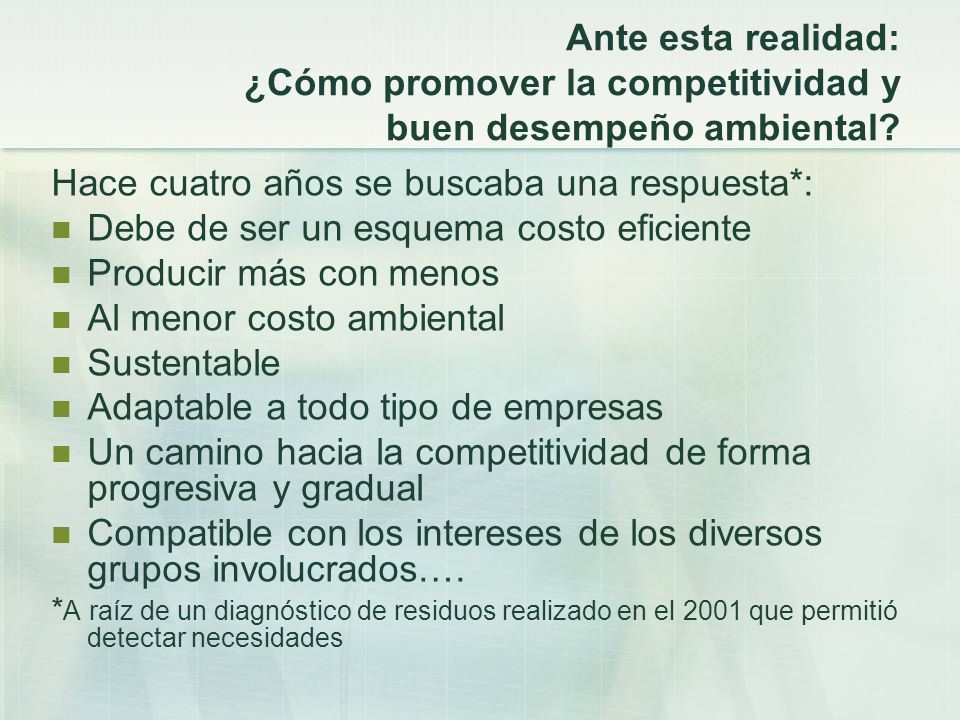 Ante esta realidad:
¿Cómo promover la competitividad y buen desempeño ambiental?

Hace cuatro años se buscaba una respuesta*:

- Debe de ser un esquema costo eficiente
- Producir más con menos
- Al menor costo ambiental
- Sustentable
- Adaptable a todo tipo de empresas
- Un camino hacia la competitividad de forma progresiva y gradual
- Compatible con los intereses de los diversos grupos involucrados….

*A raíz de un diagnóstico de residuos realizado en el 2001 que permitió detectar necesidades